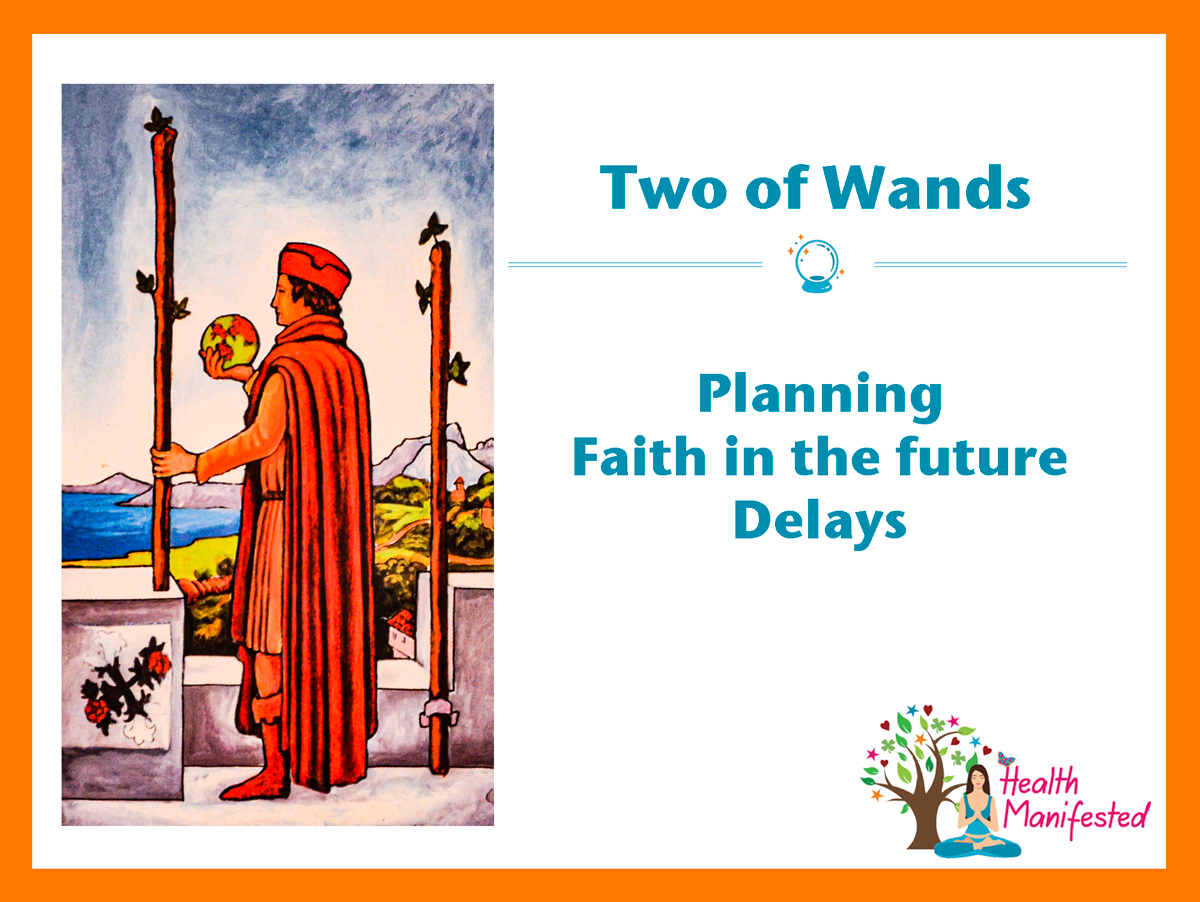 Two of Wands

Planning
Faith in the future
Delays

Health Manifested